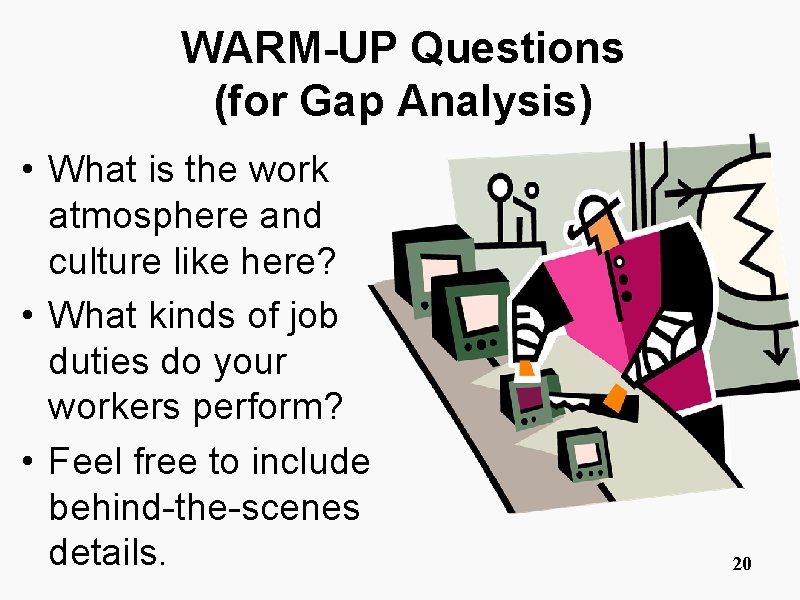 WARM-UP Questions
(for Gap Analysis)

• What is the work atmosphere and culture like here?
• What kinds of job duties do your workers perform?
• Feel free to include behind-the-scenes details.

20